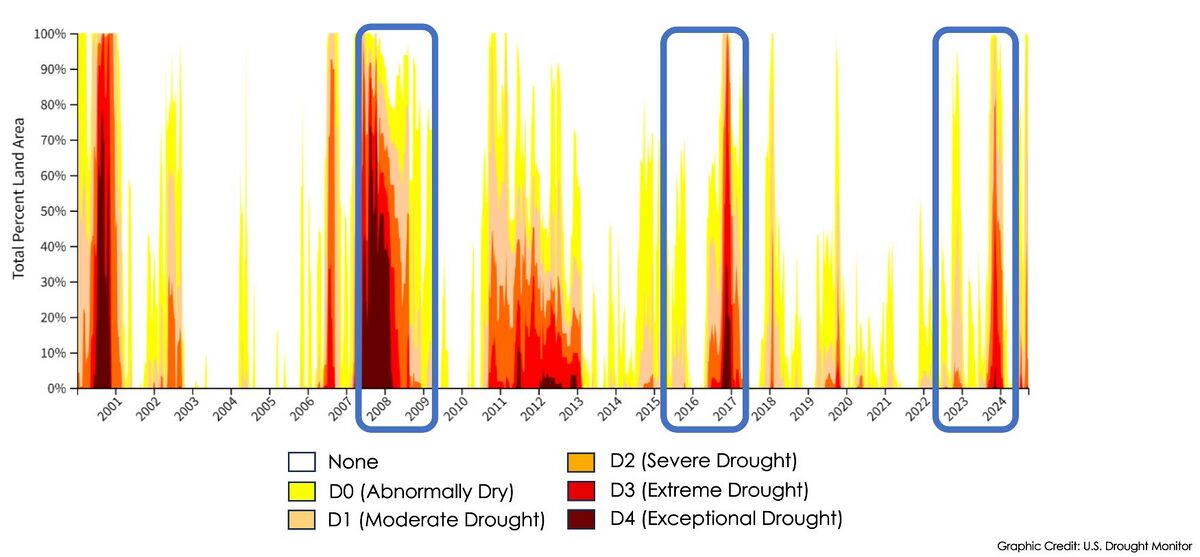 Total Percent Land Area

100%
90%
80%
70%
60%
50%
40%
30%
20%
10%
0%

2001 2002 2003 2004 2005 2006 2007 2008 2009 2010 2011 2012 2013 2014 2015 2016 2017 2018 2019 2020 2021 2022 2023 2024

None
D0 (Abnormally Dry)
D1 (Moderate Drought)
D2 (Severe Drought)
D3 (Extreme Drought)
D4 (Exceptional Drought)

Graphic Credit: U.S. Drought Monitor